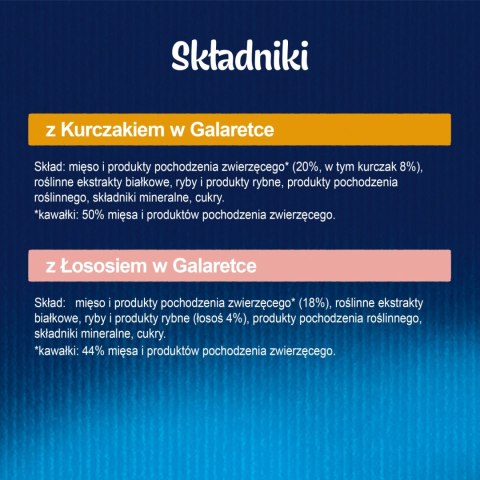 Składniki

z Kurczakiem w Galaretce

Skład: mięso i produkty pochodzenia zwierzęcego* (20%, w tym kurczak 8%), roślinne ekstrakty białkowe, ryby i produkty rybne, produkty pochodzenia roślinnego, składniki mineralne, cukry.
*kawałki: 50% mięsa i produktów pochodzenia zwierzęcego.

z Łososiem w Galaretce

Skład: mięso i produkty pochodzenia zwierzęcego* (18%), roślinne ekstrakty białkowe, ryby i produkty rybne (łosoś 4%), produkty pochodzenia roślinnego, składniki mineralne, cukry.
*kawałki: 44% mięsa i produktów pochodzenia zwierzęcego.